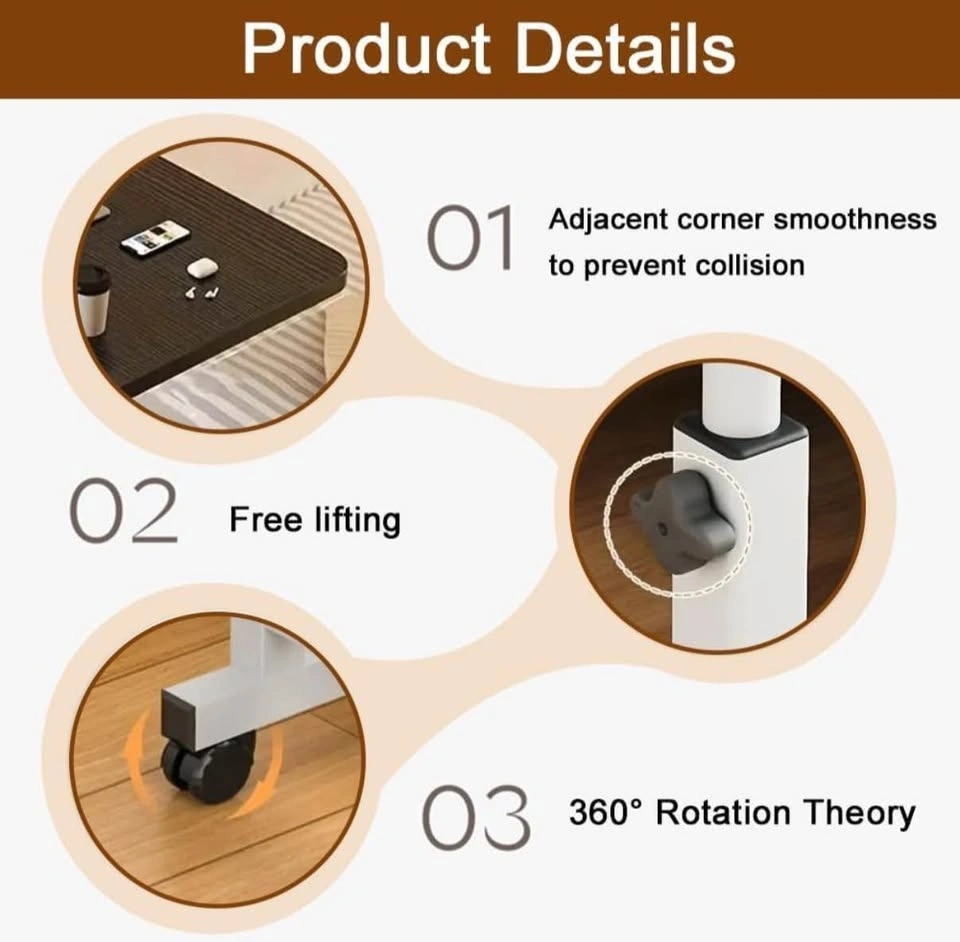 Product Details

01 Adjacent corner smoothness to prevent collision

02 Free lifting

03 360° Rotation Theory